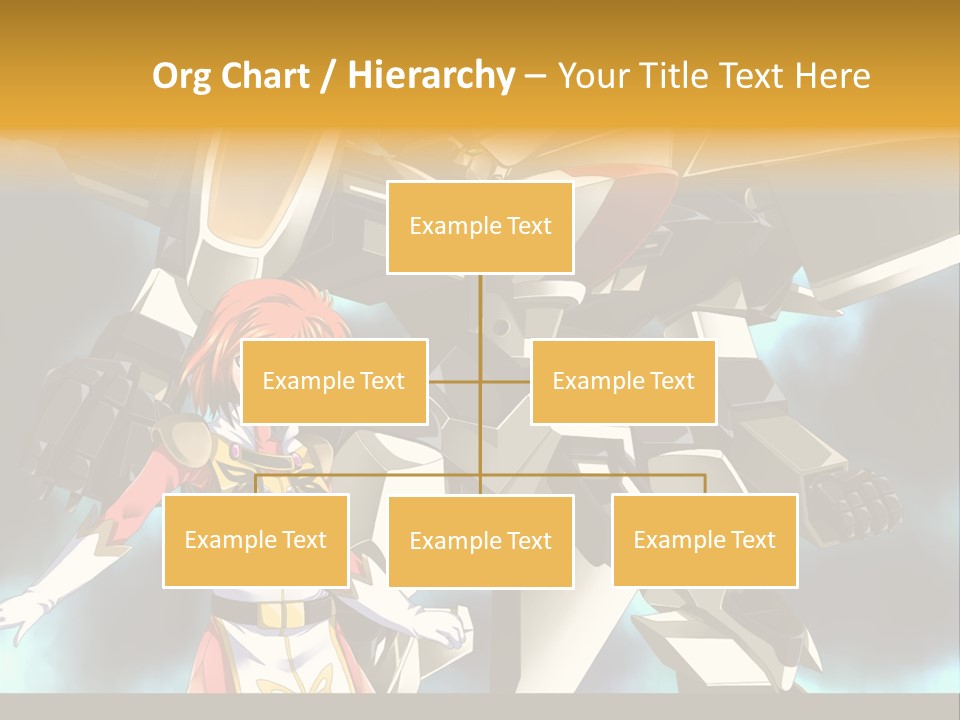 Org Chart / Hierarchy – Your Title Text Here

Example Text

Example Text

Example Text

Example Text

Example Text

Example Text